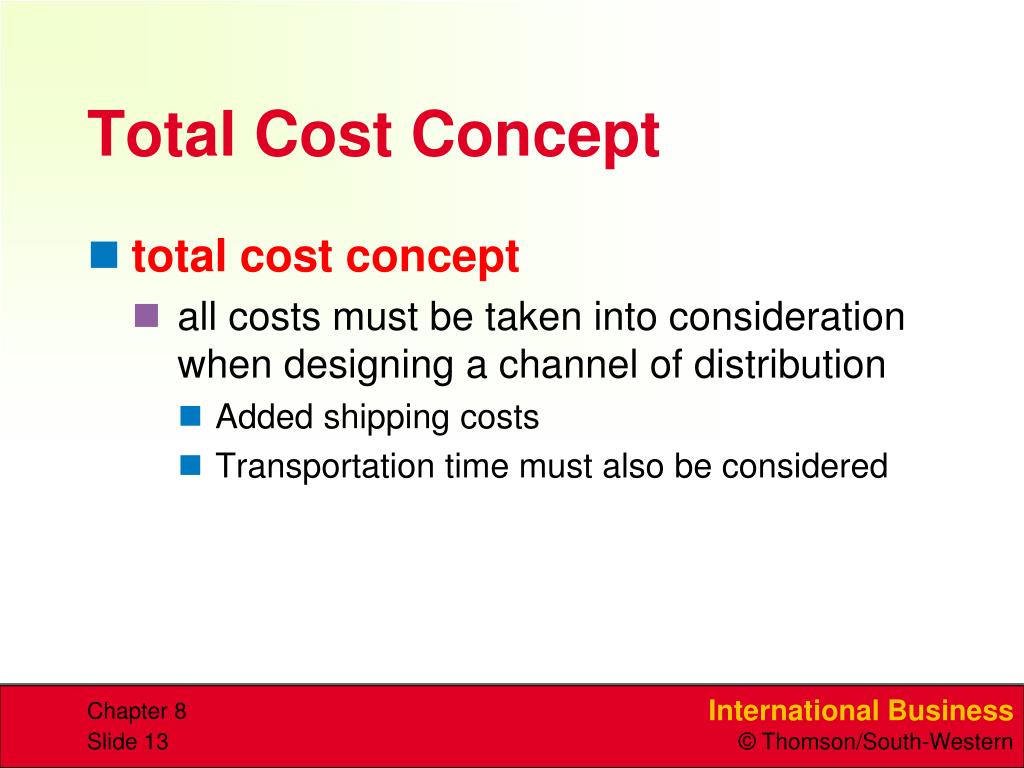 Total Cost Concept

total cost concept

all costs must be taken into consideration when designing a channel of distribution

Added shipping costs

Transportation time must also be considered

Chapter 8
Slide 13

International Business
© Thomson/South-Western